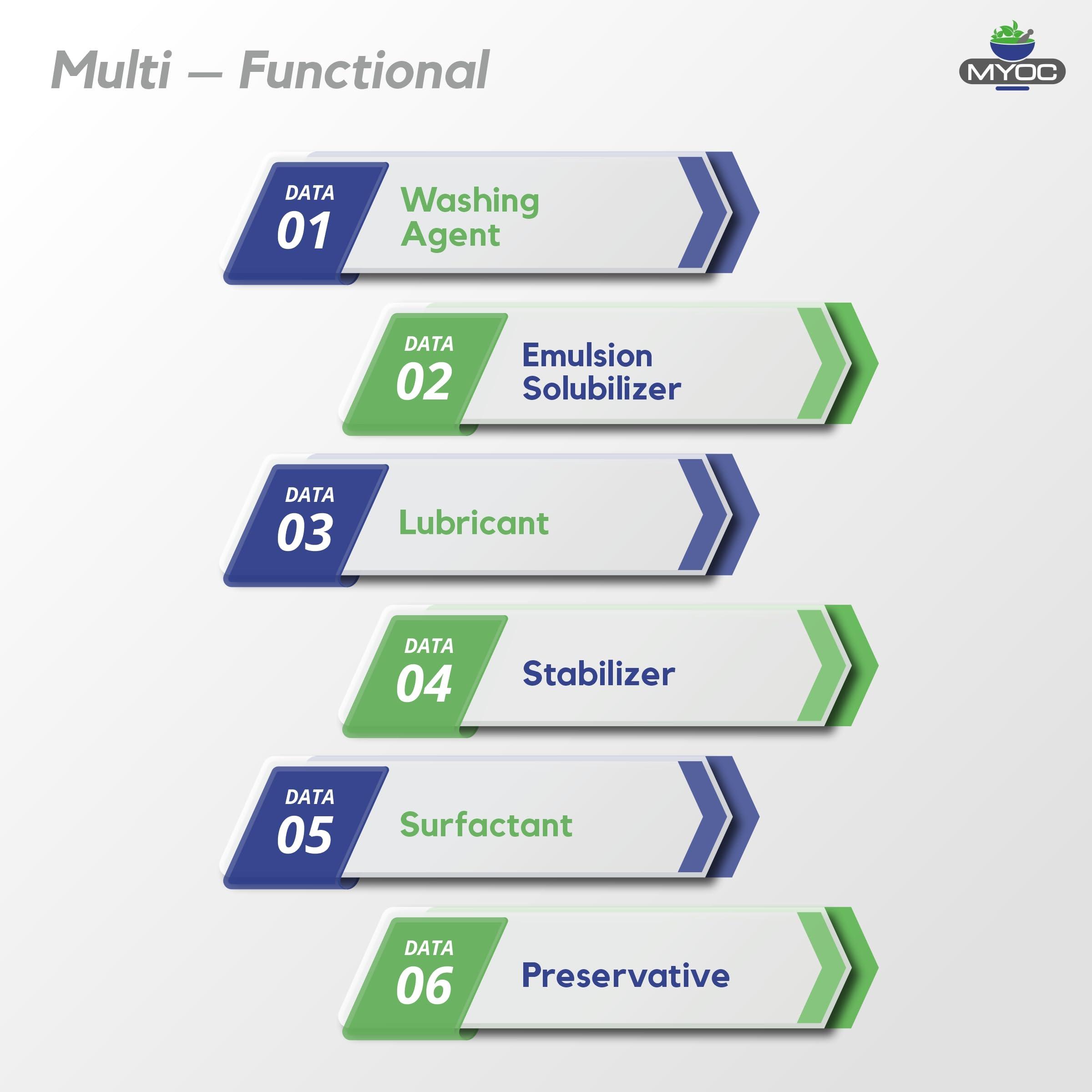 Multi — Functional

MYOC

DATA 01 Washing Agent

DATA 02 Emulsion Solubilizer

DATA 03 Lubricant

DATA 04 Stabilizer

DATA 05 Surfactant

DATA 06 Preservative